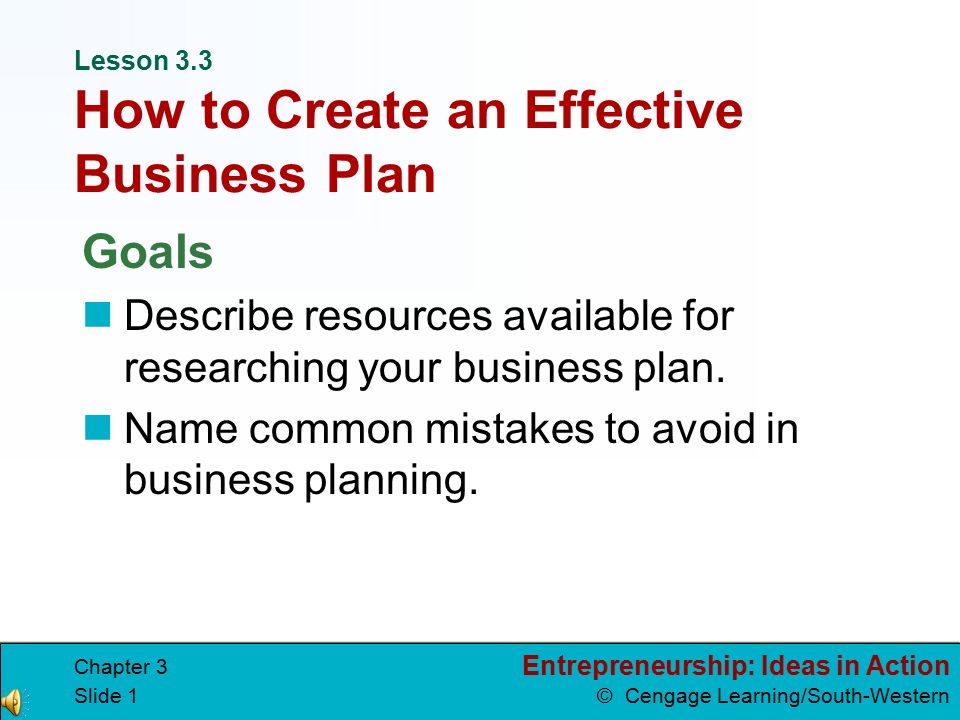 Lesson 3.3
How to Create an Effective Business Plan

Goals

Describe resources available for researching your business plan.

Name common mistakes to avoid in business planning.

Chapter 3
Slide 1

Entrepreneurship: Ideas in Action
© Cengage Learning/South-Western